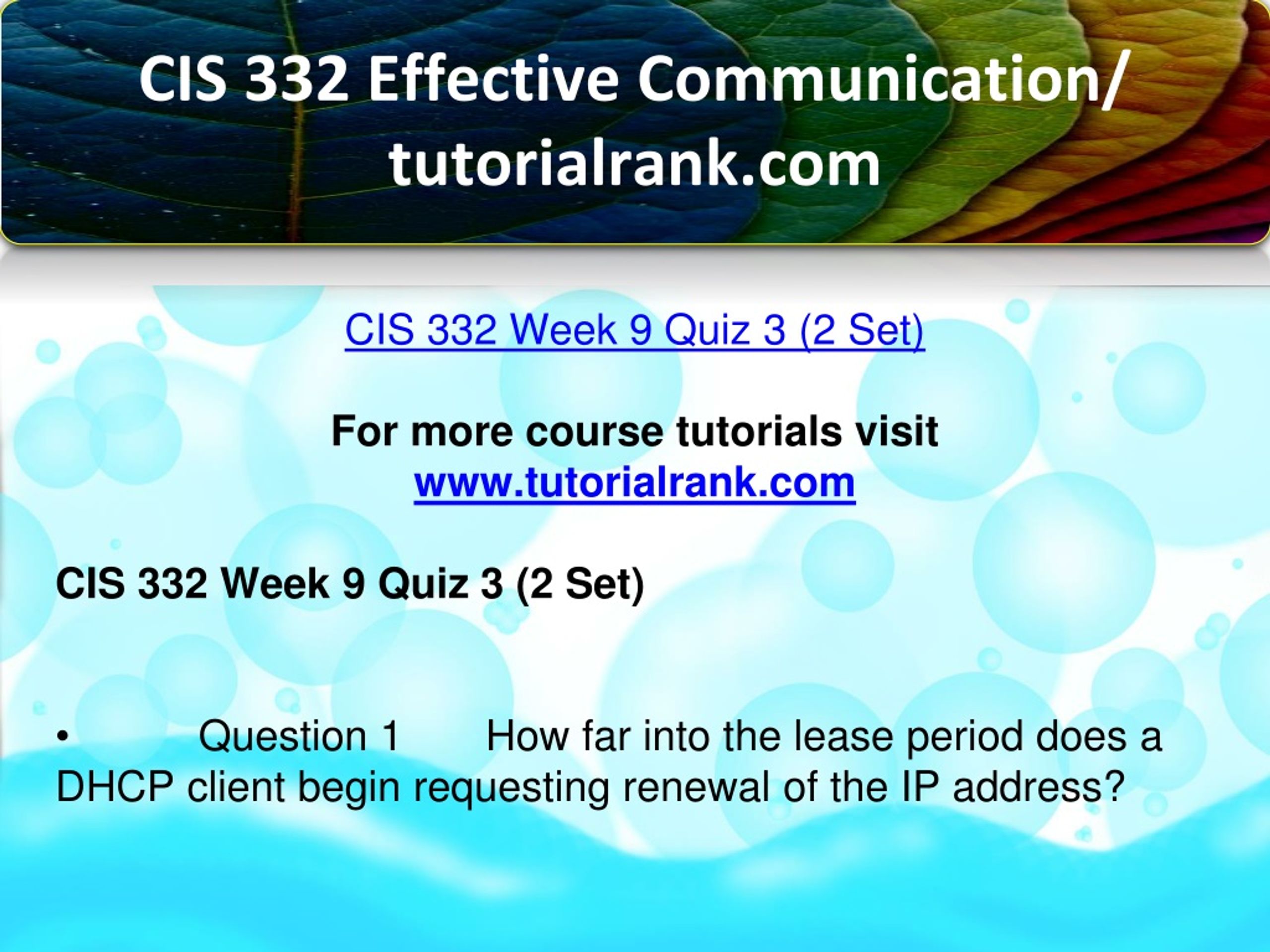 CIS 332 Effective Communication/ tutorialrank.com

CIS 332 Week 9 Quiz 3 (2 Set)

For more course tutorials visit
www.tutorialrank.com

CIS 332 Week 9 Quiz 3 (2 Set)

• Question 1 How far into the lease period does a DHCP client begin requesting renewal of the IP address?